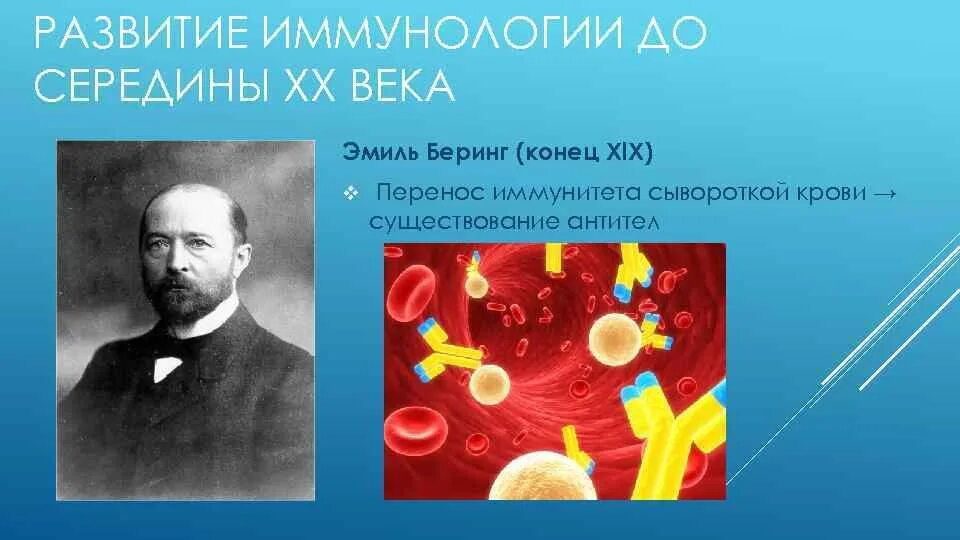 РАЗВИТИЕ ИММУНОЛОГИИ ДО СЕРЕДИНЫ XX ВЕКА

Эмиль Беринг (конец XIX)

❖ Перенос иммунитета сывороткой крови → существование антител